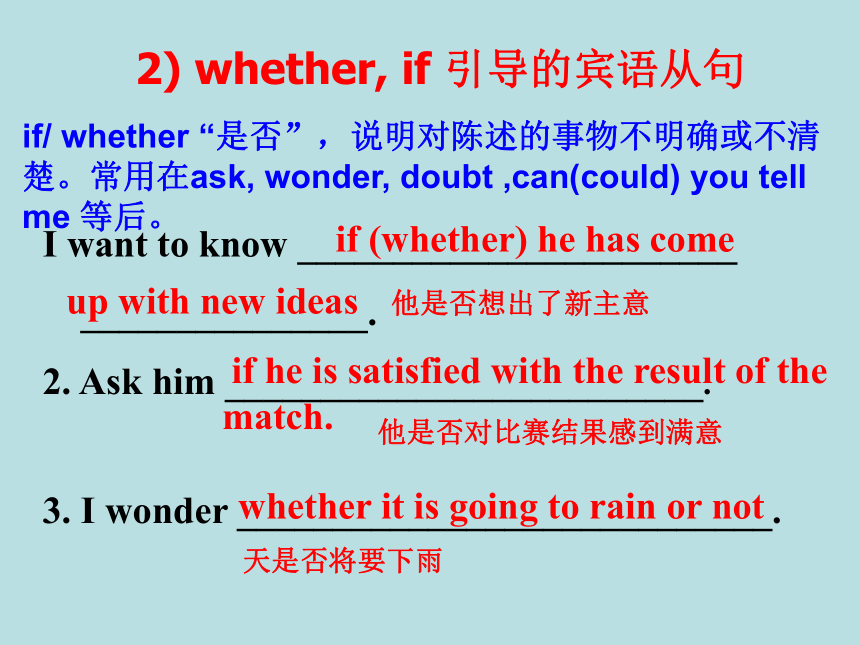 2) whether, if 引导的宾语从句

if/ whether “是否”， 说明对陈述的事物不明确或不清楚。常用在ask, wonder, doubt ,can(could) you tell me 等后。

I want to know if (whether) he has come up with new ideas. 他是否想出了新主意

2. Ask him if he is satisfied with the result of the match. 他是否对比赛结果感到满意

3. I wonder whether it is going to rain or not. 天是否将要下雨